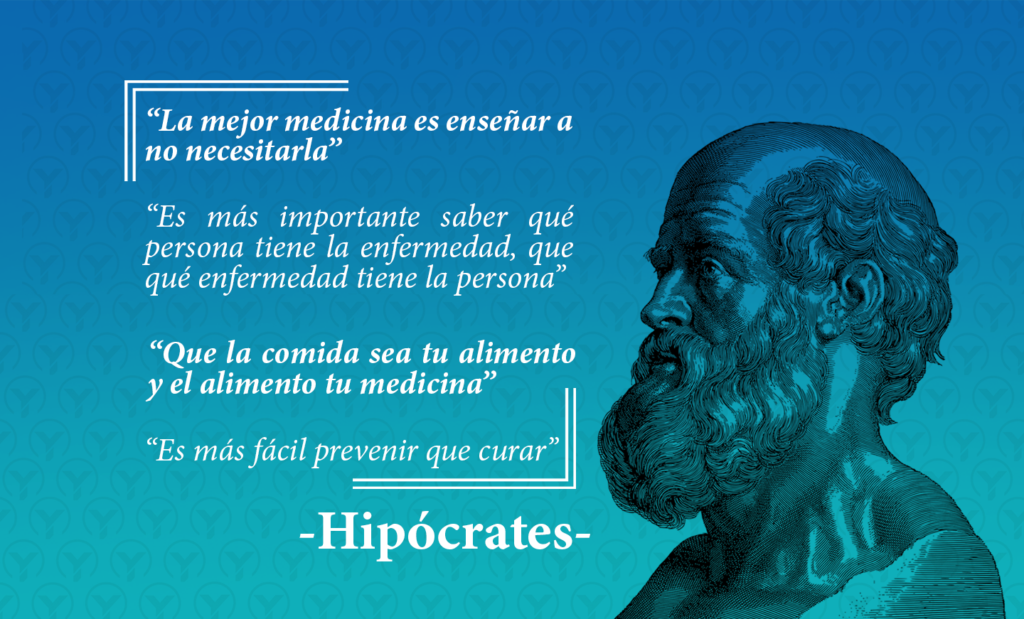 “La mejor medicina es enseñar a no necesitarla”

“Es más importante saber qué persona tiene la enfermedad, que qué enfermedad tiene la persona”

“Que la comida sea tu alimento y el alimento tu medicina”

“Es más fácil prevenir que curar”

-Hipócrates-